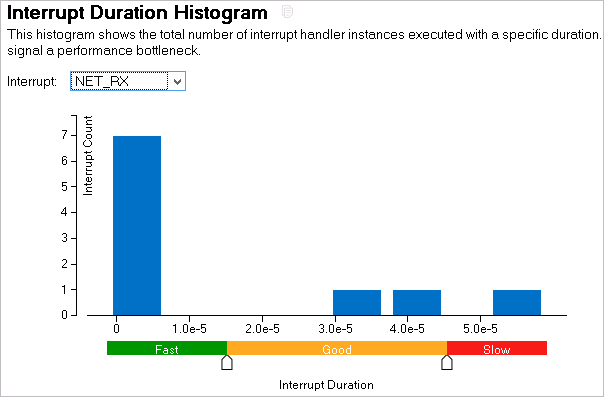 Interrupt Duration Histogram

This histogram shows the total number of interrupt handler instances executed with a specific duration. signal a performance bottleneck.

Interrupt: NET_RX

Interrupt Count

7
6
5
4
3
2
1
0

0 1.0e-5 2.0e-5 3.0e-5 4.0e-5 5.0e-5

Fast Good Slow

Interrupt Duration